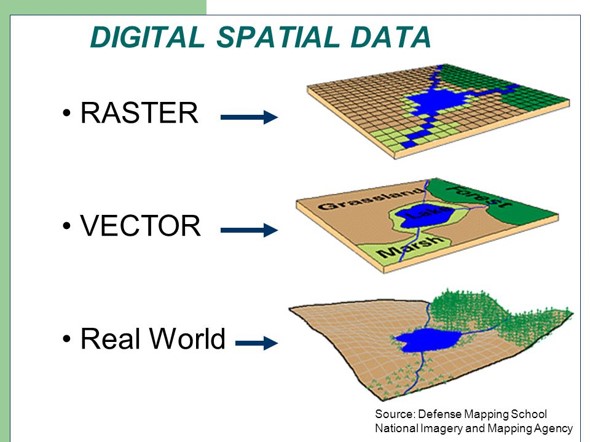 DIGITAL SPATIAL DATA

• RASTER

• VECTOR

Grassland
Forest
Lake
Marsh

• Real World

Source: Defense Mapping School
National Imagery and Mapping Agency